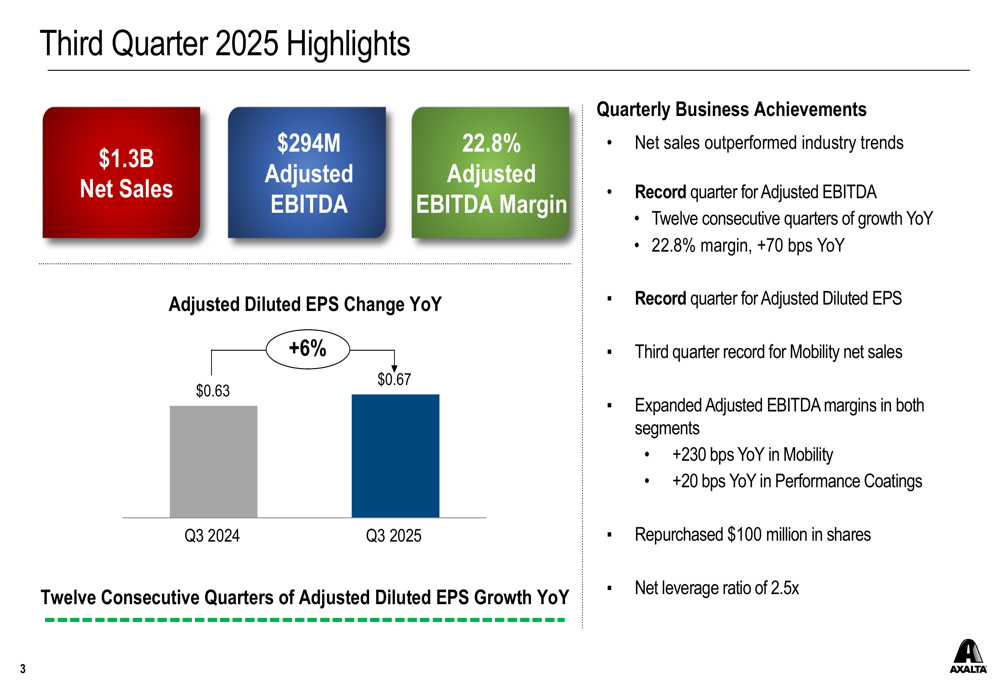 Third Quarter 2025 Highlights

$1.3B
Net Sales

$294M
Adjusted
EBITDA

22.8%
Adjusted
EBITDA Margin

Adjusted Diluted EPS Change YoY

+6%

$0.63

$0.67

Q3 2024

Q3 2025

Twelve Consecutive Quarters of Adjusted Diluted EPS Growth YoY

Quarterly Business Achievements

• Net sales outperformed industry trends

• Record quarter for Adjusted EBITDA
 • Twelve consecutive quarters of growth YoY
 • 22.8% margin, +70 bps YoY

▪ Record quarter for Adjusted Diluted EPS

▪ Third quarter record for Mobility net sales

▪ Expanded Adjusted EBITDA margins in both segments
 • +230 bps YoY in Mobility
 • +20 bps YoY in Performance Coatings

▪ Repurchased $100 million in shares

▪ Net leverage ratio of 2.5x

3

AXALTA